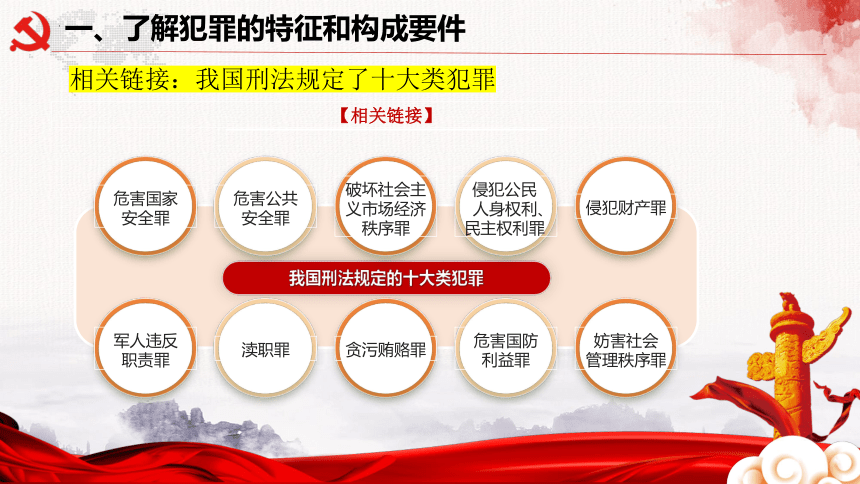 一、了解犯罪的特征和构成要件

相关链接：我国刑法规定了十大类犯罪

【相关链接】

危害国家安全罪

危害公共安全罪

破坏社会主义市场经济秩序罪

侵犯公民人身权利、民主权利罪

侵犯财产罪

我国刑法规定的十大类犯罪

军人违反职责罪

渎职罪

贪污贿赂罪

危害国防利益罪

妨害社会管理秩序罪